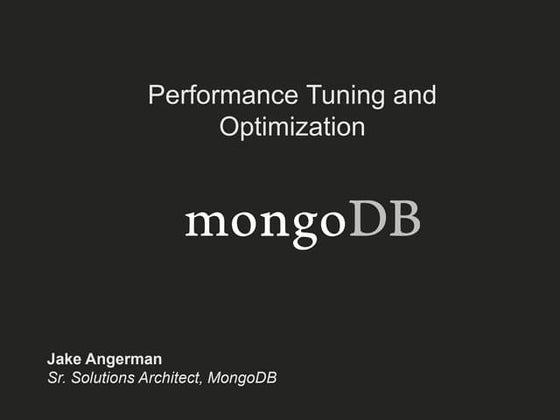 Performance Tuning and Optimization

mongoDB

Jake Angerman
Sr. Solutions Architect, MongoDB